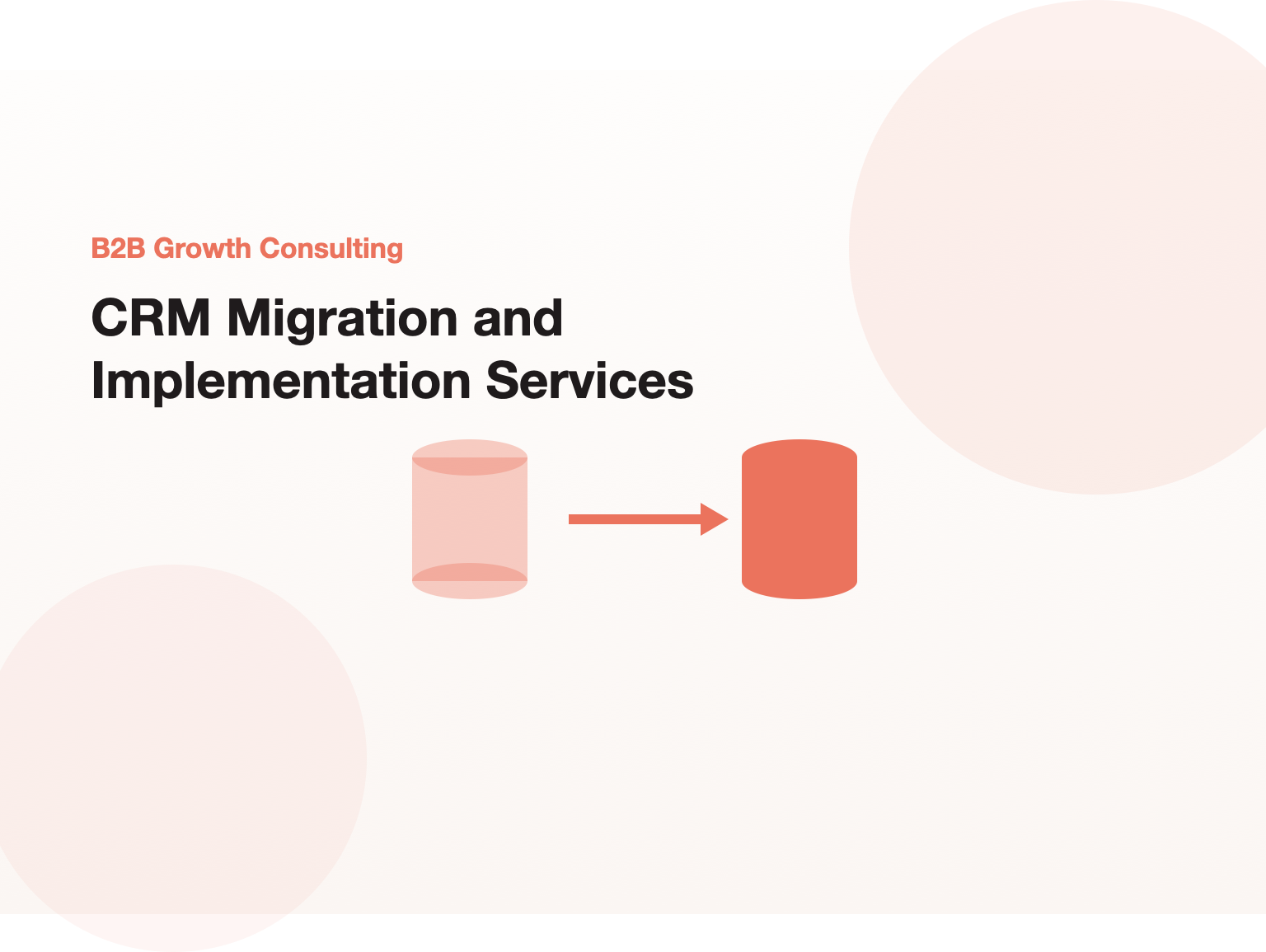 B2B Growth Consulting

CRM Migration and Implementation Services